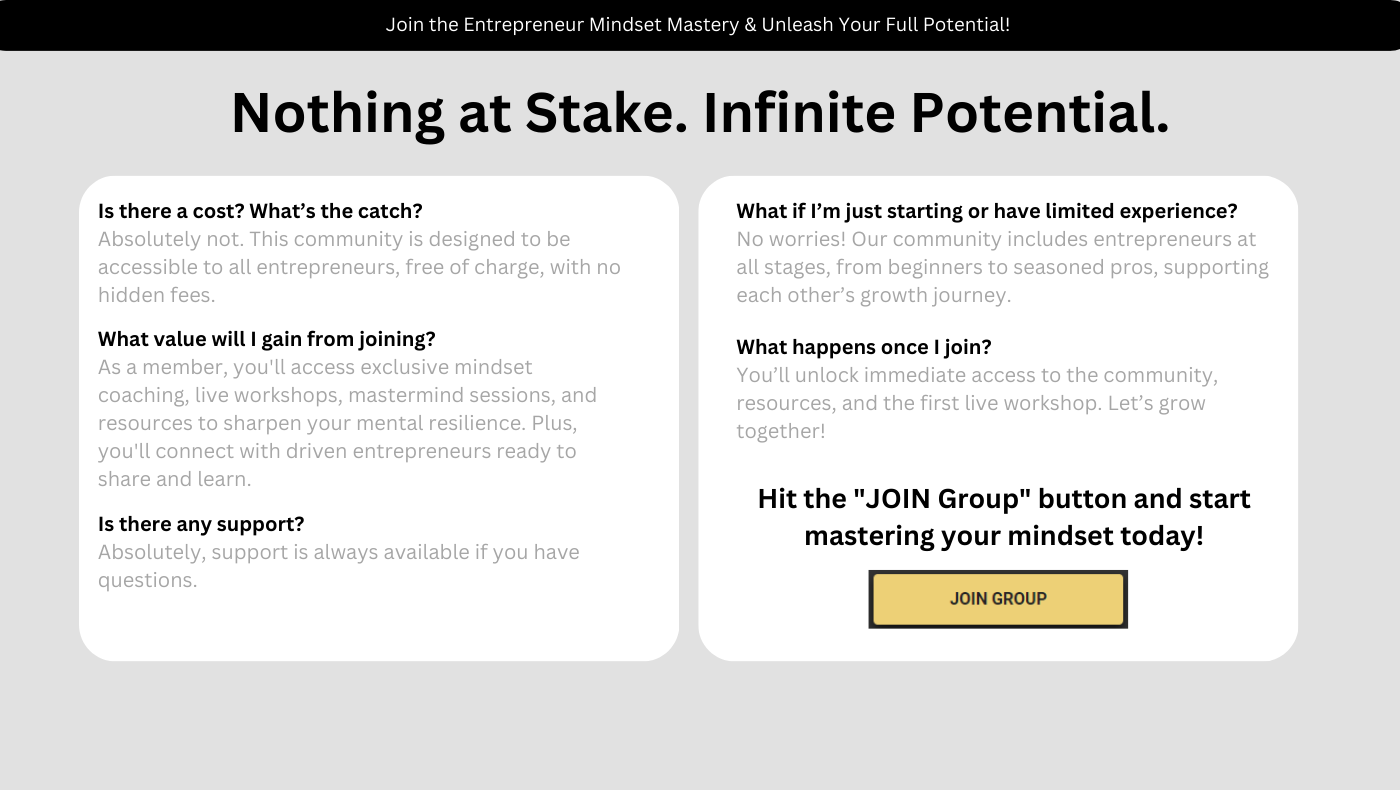 Join the Entrepreneur Mindset Mastery & Unleash Your Full Potential!

Nothing at Stake. Infinite Potential.

Is there a cost? What's the catch?
Absolutely not. This community is designed to be accessible to all entrepreneurs, free of charge, with no hidden fees.

What value will I gain from joining?
As a member, you'll access exclusive mindset coaching, live workshops, mastermind sessions, and resources to sharpen your mental resilience. Plus, you'll connect with driven entrepreneurs ready to share and learn.

Is there any support?
Absolutely, support is always available if you have questions.

What if I'm just starting or have limited experience?
No worries! Our community includes entrepreneurs at all stages, from beginners to seasoned pros, supporting each other's growth journey.

What happens once I join?
You'll unlock immediate access to the community, resources, and the first live workshop. Let's grow together!

Hit the "JOIN Group" button and start mastering your mindset today!

JOIN GROUP